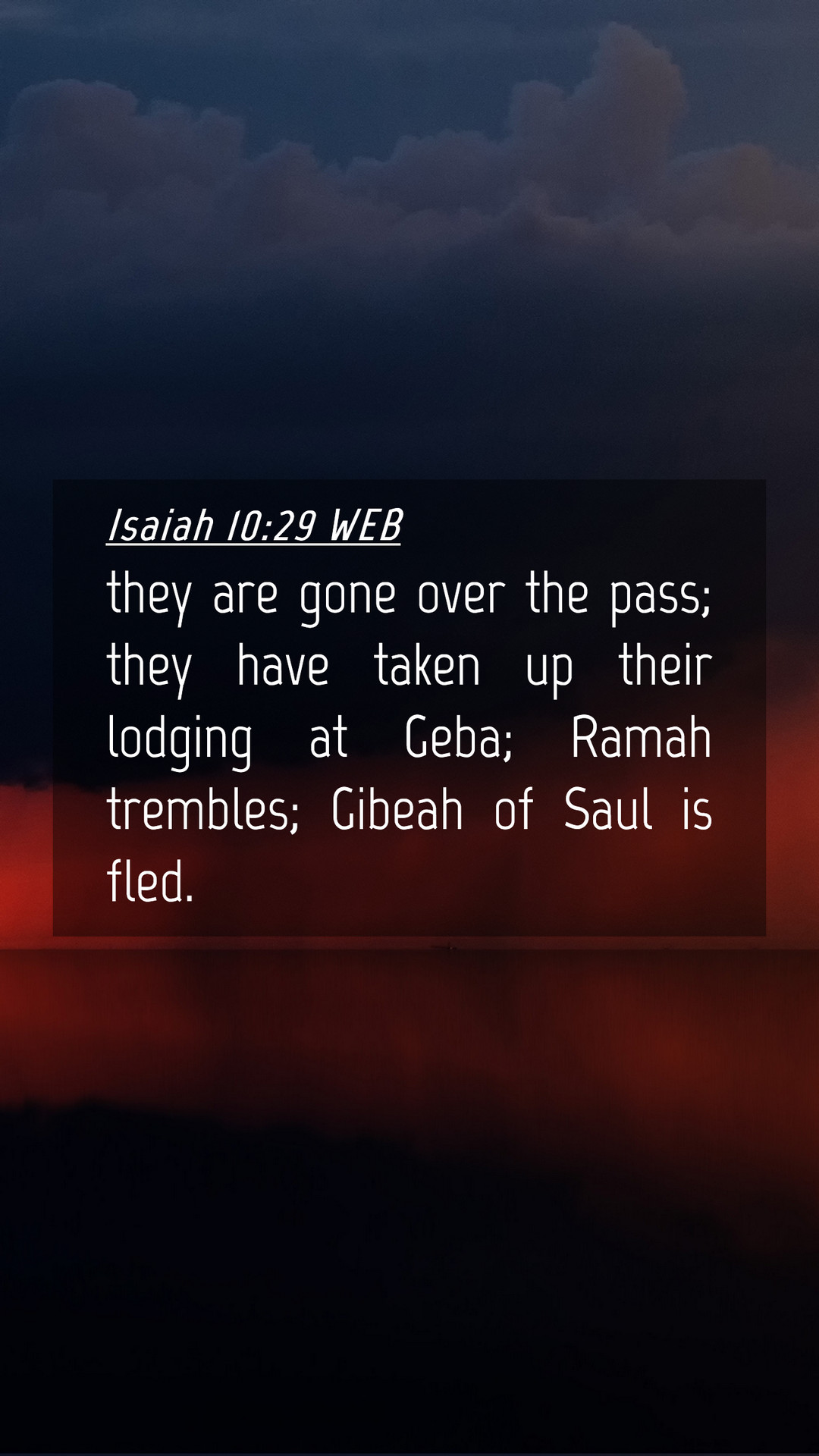 Isaiah 10:29 WEB

they are gone over the pass; they have taken up their lodging at Geba; Ramah trembles; Gibeah of Saul is fled.